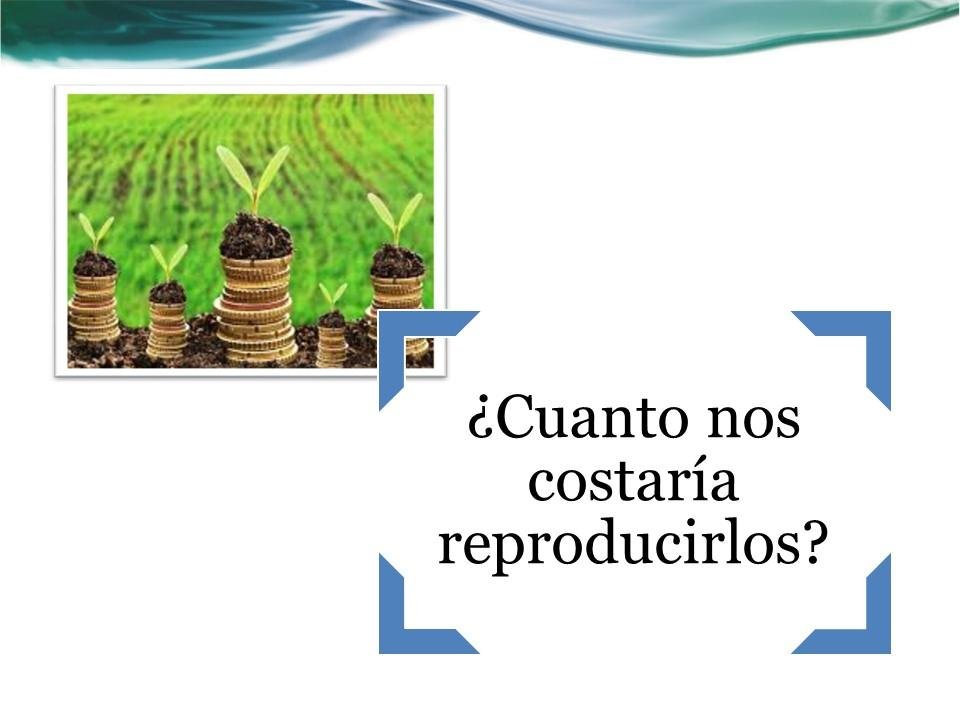 ¿Cuanto nos costaría reproducirlos?